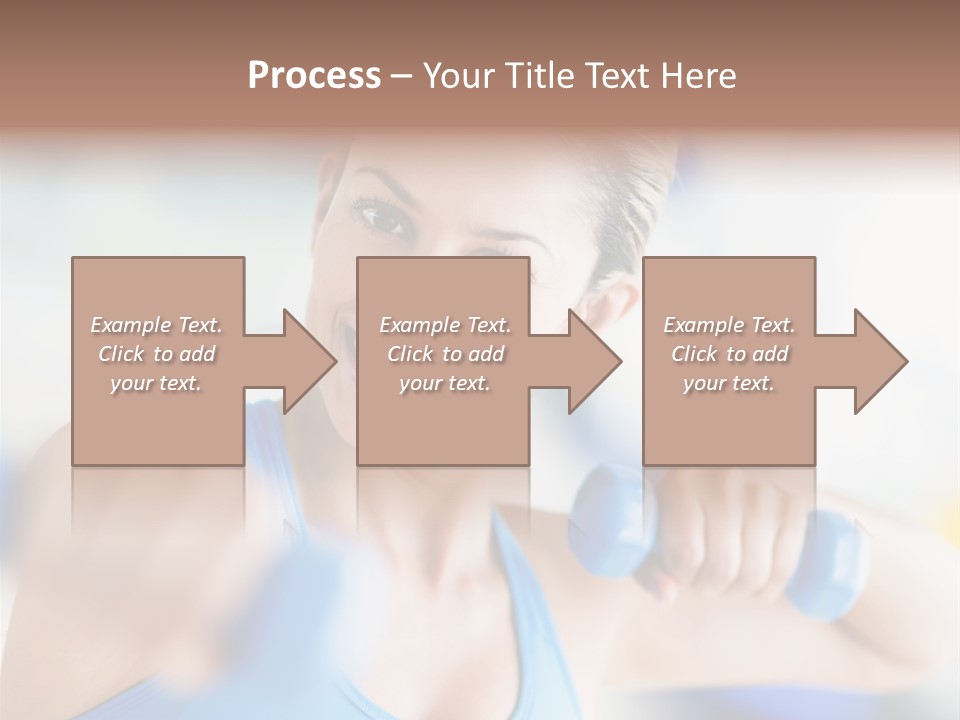 Process – Your Title Text Here

Example Text. Click to add your text.

Example Text. Click to add your text.

Example Text. Click to add your text.